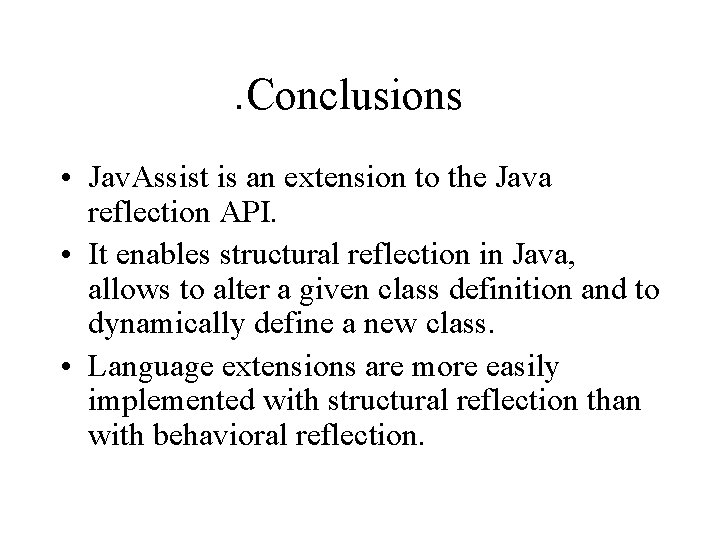 .Conclusions

• JavAssist is an extension to the Java reflection API.

• It enables structural reflection in Java, allows to alter a given class definition and to dynamically define a new class.

• Language extensions are more easily implemented with structural reflection than with behavioral reflection.